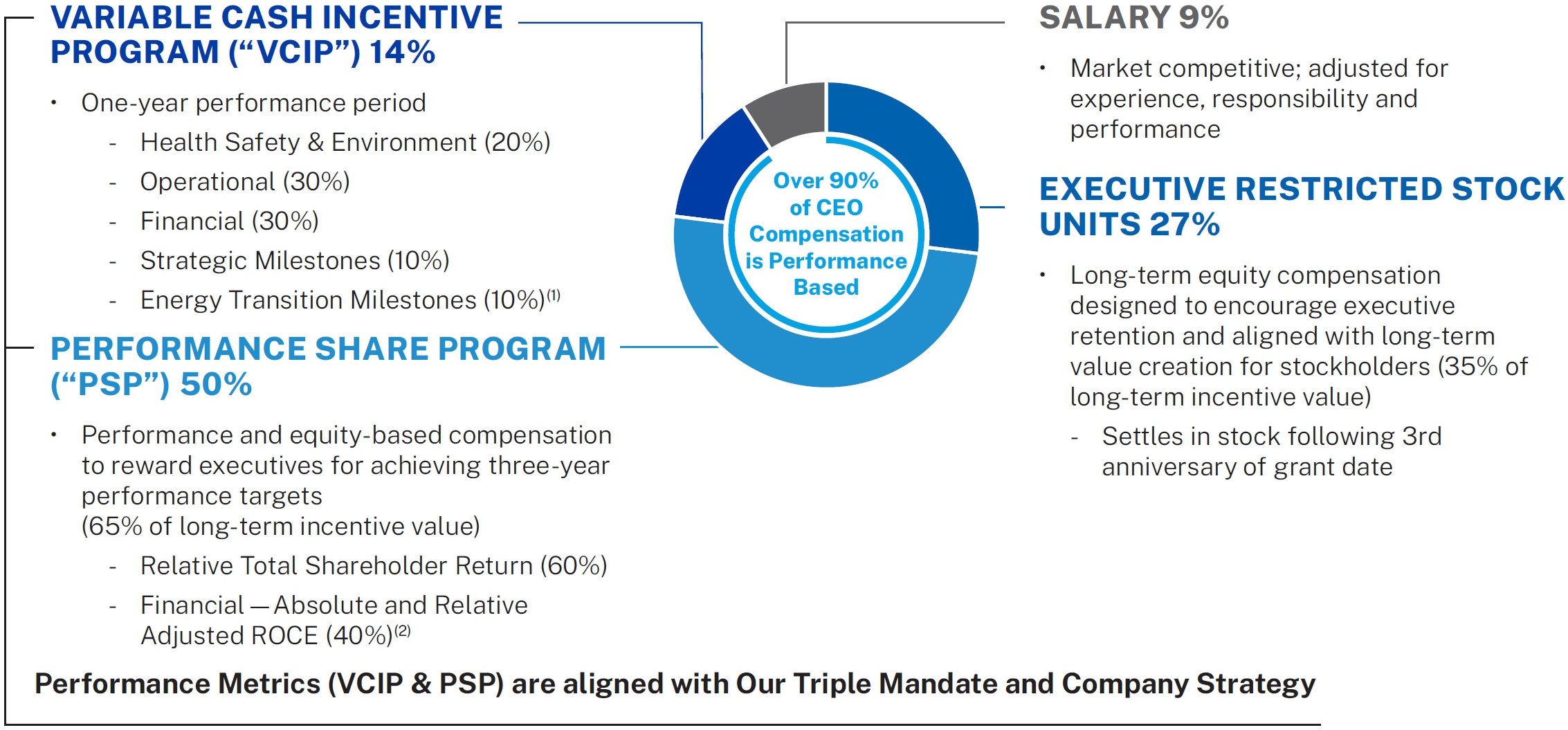 VARIABLE CASH INCENTIVE PROGRAM (“VCIP”) 14%

• One-year performance period
- Health Safety & Environment (20%)
- Operational (30%)
- Financial (30%)
- Strategic Milestones (10%)
- Energy Transition Milestones (10%)$^{(1)}$

PERFORMANCE SHARE PROGRAM (“PSP”) 50%

• Performance and equity-based compensation to reward executives for achieving three-year performance targets (65% of long-term incentive value)
- Relative Total Shareholder Return (60%)
- Financial — Absolute and Relative Adjusted ROCE (40%)$^{(2)}$

Over 90% of CEO Compensation is Performance Based

SALARY 9%

• Market competitive; adjusted for experience, responsibility and performance

EXECUTIVE RESTRICTED STOCK UNITS 27%

• Long-term equity compensation designed to encourage executive retention and aligned with long-term value creation for stockholders (35% of long-term incentive value)
- Settles in stock following 3rd anniversary of grant date

Performance Metrics (VCIP & PSP) are aligned with Our Triple Mandate and Company Strategy